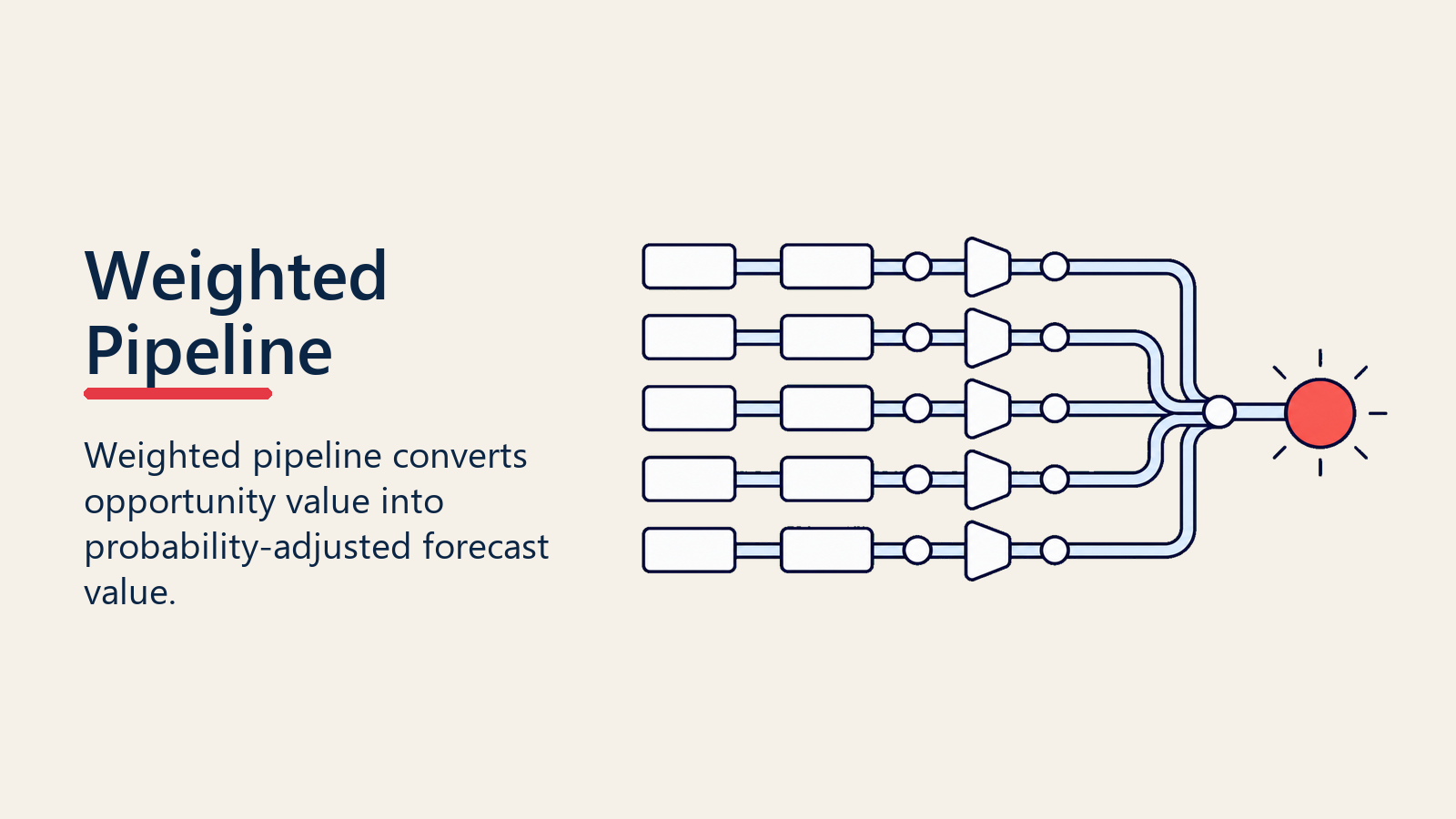 Weighted Pipeline

Weighted pipeline converts opportunity value into probability-adjusted forecast value.